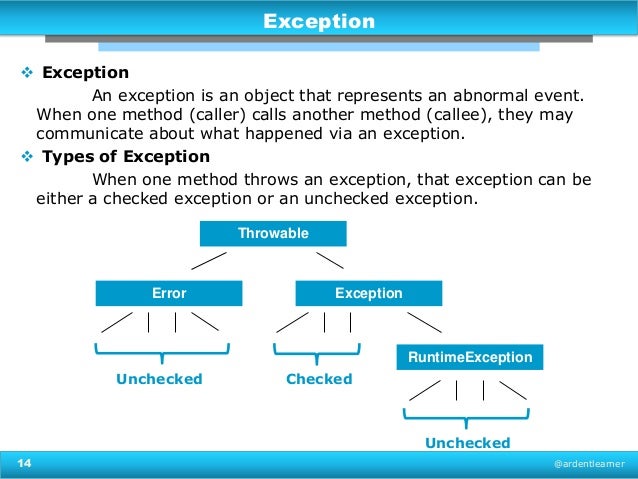 Exception

❖ Exception

An exception is an object that represents an abnormal event. When one method (caller) calls another method (callee), they may communicate about what happened via an exception.

❖ Types of Exception

When one method throws an exception, that exception can be either a checked exception or an unchecked exception.

Throwable

Error

Exception

Unchecked

Checked

RuntimeException

Unchecked

14

@ardentlearner